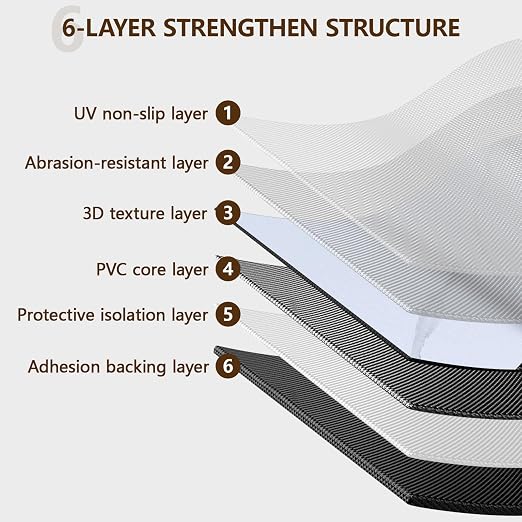 6-LAYER STRENGTHEN STRUCTURE

UV non-slip layer 1

Abrasion-resistant layer 2

3D texture layer 3

PVC core layer 4

Protective isolation layer 5

Adhesion backing layer 6